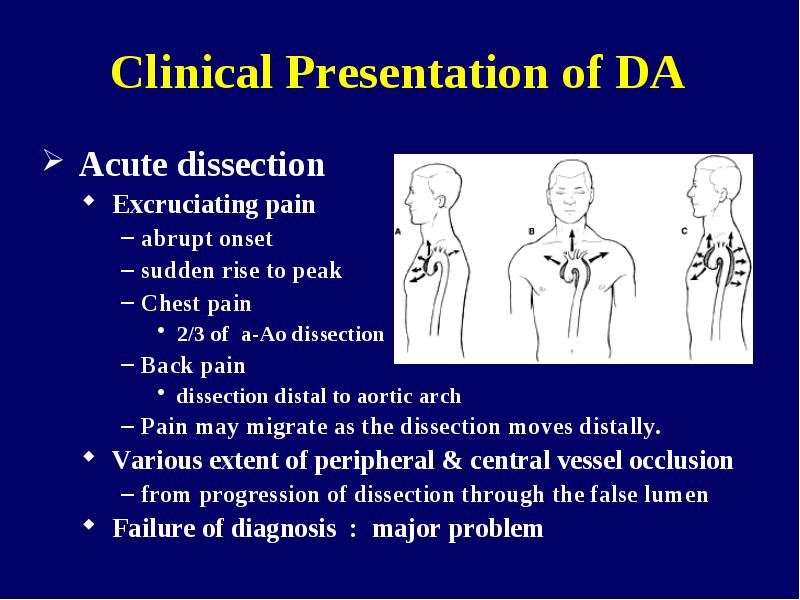 Clinical Presentation of DA

➢ Acute dissection
◆ Excruciating pain
– abrupt onset
– sudden rise to peak
– Chest pain
• 2/3 of a-Ao dissection
– Back pain
• dissection distal to aortic arch
– Pain may migrate as the dissection moves distally.
◆ Various extent of peripheral & central vessel occlusion
– from progression of dissection through the false lumen
◆ Failure of diagnosis : major problem

A
B
C